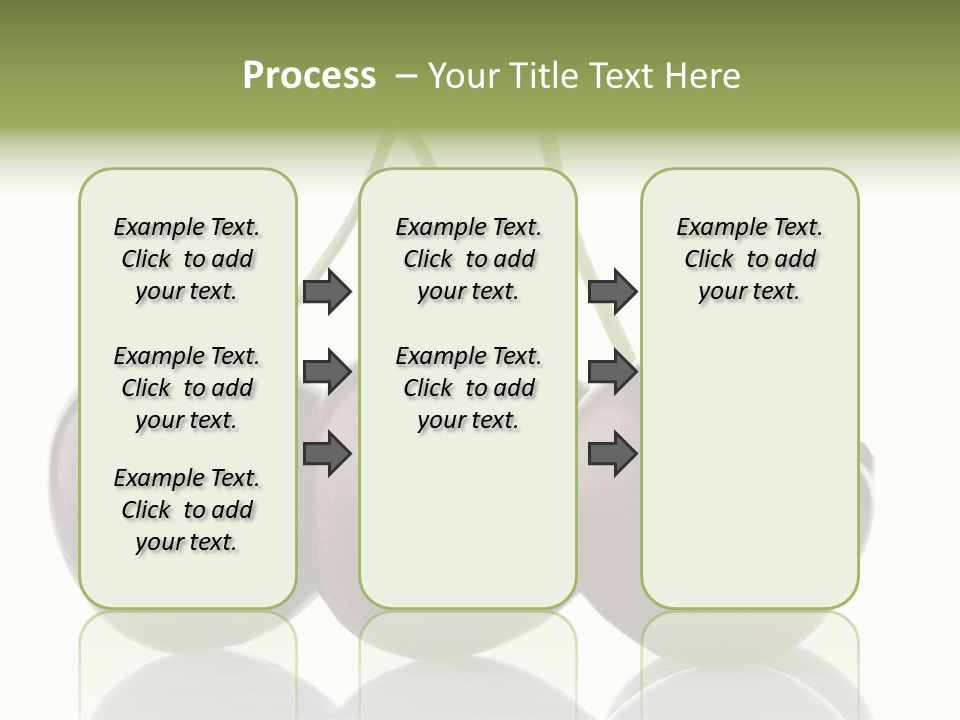 Process – Your Title Text Here

Example Text. Click to add your text.

Example Text. Click to add your text.

Example Text. Click to add your text.

Example Text. Click to add your text.

Example Text. Click to add your text.

Example Text. Click to add your text.